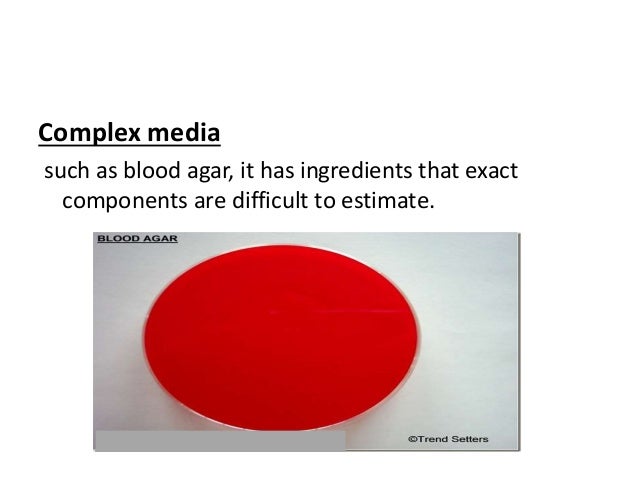 Complex media

such as blood agar, it has ingredients that exact components are difficult to estimate.

BLOOD AGAR

©Trend Setters